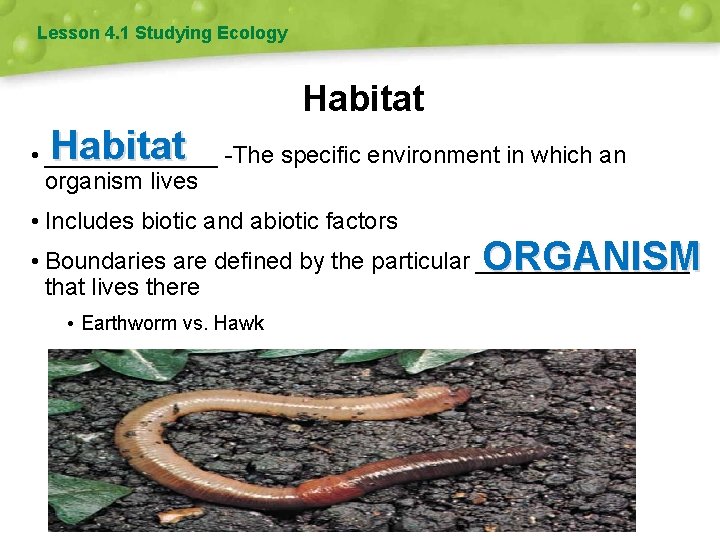 Lesson 4.1 Studying Ecology

Habitat

• Habitat -The specific environment in which an organism lives

• Includes biotic and abiotic factors

• Boundaries are defined by the particular ORGANISM that lives there

• Earthworm vs. Hawk